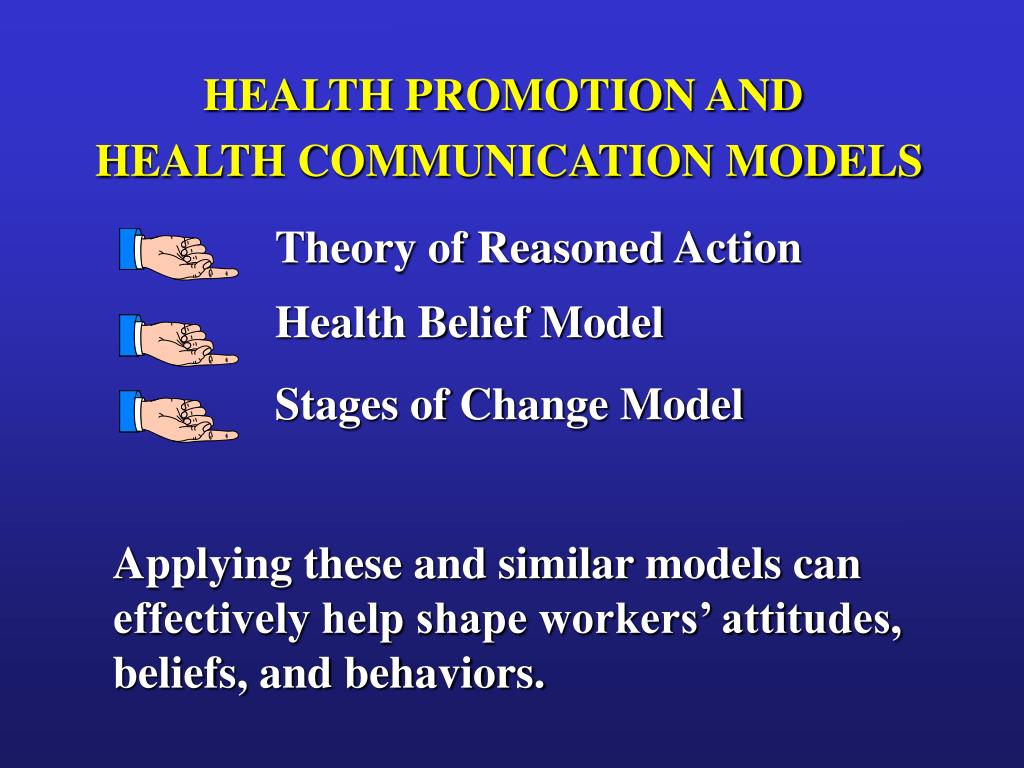 HEALTH PROMOTION AND
HEALTH COMMUNICATION MODELS

Theory of Reasoned Action

Health Belief Model

Stages of Change Model

Applying these and similar models can effectively help shape workers’ attitudes, beliefs, and behaviors.